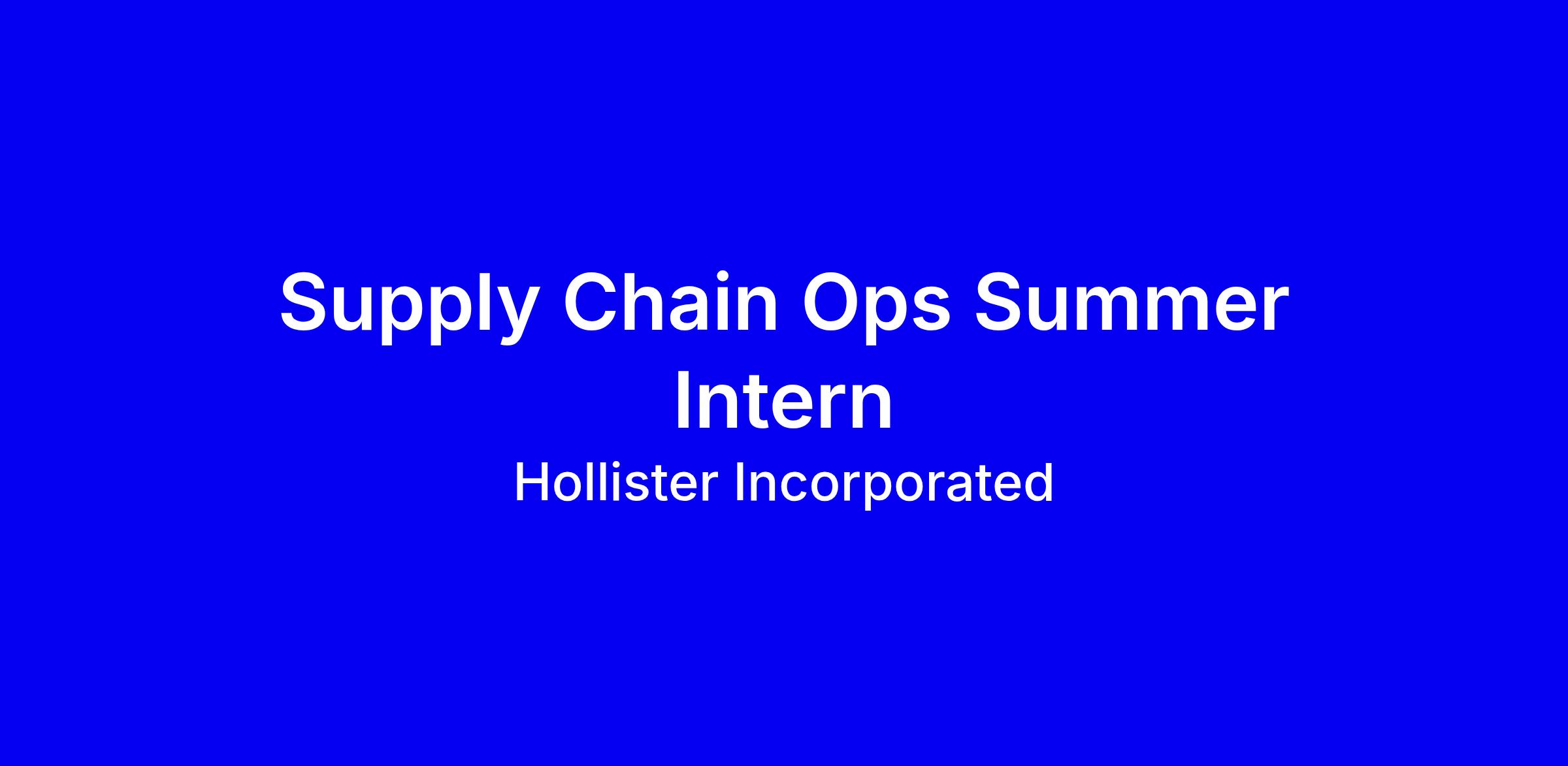 Supply Chain Ops Summer Intern

Hollister Incorporated